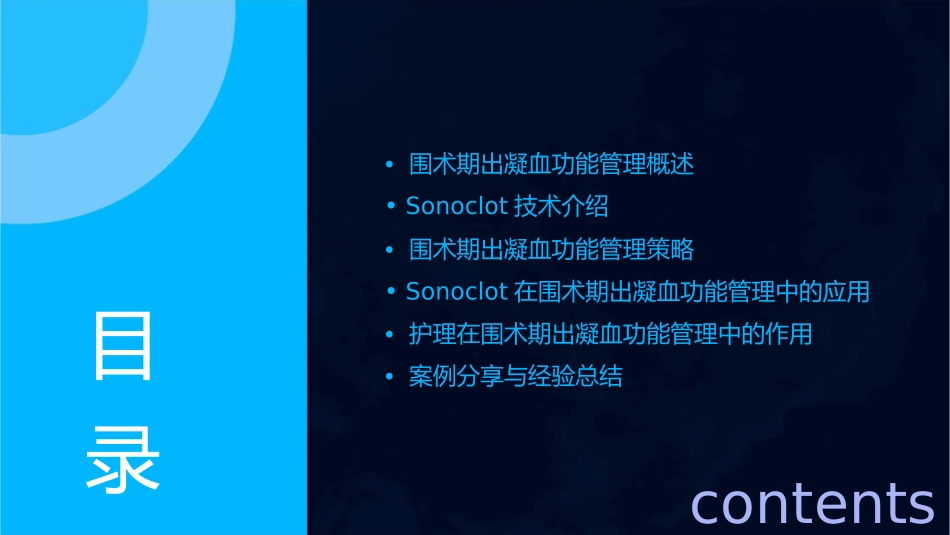 目
录

• 围术期出凝血功能管理概述
• Sonoclot 技术介绍
• 围术期出凝血功能管理策略
• Sonoclot 在围术期出凝血功能管理中的应用
• 护理在围术期出凝血功能管理中的作用
• 案例分享与经验总结

contents